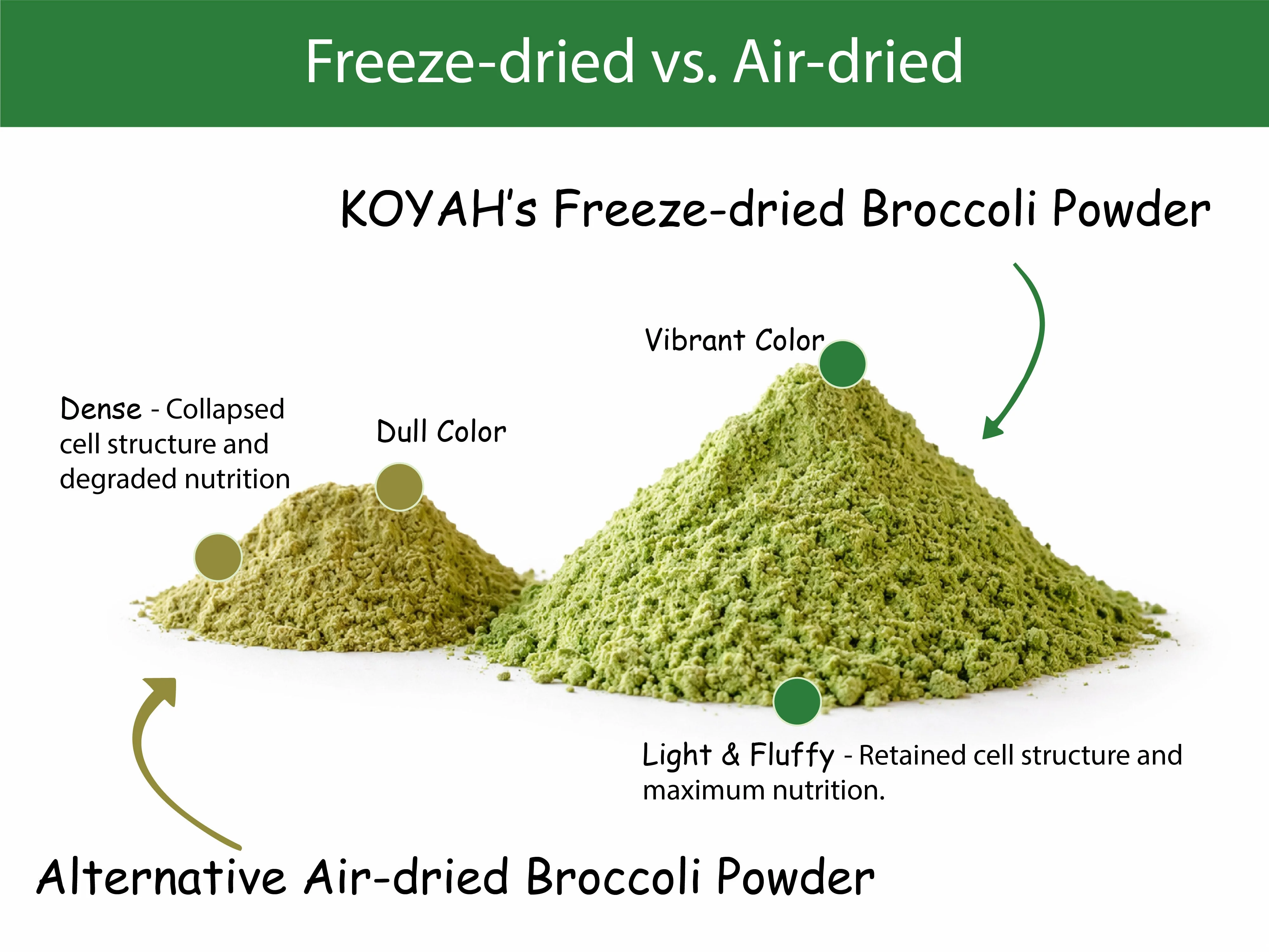 Freeze-dried vs. Air-dried

KOYAH's Freeze-dried Broccoli Powder

Vibrant Color

Dense - Collapsed cell structure and degraded nutrition

Dull Color

Light & Fluffy - Retained cell structure and maximum nutrition.

Alternative Air-dried Broccoli Powder